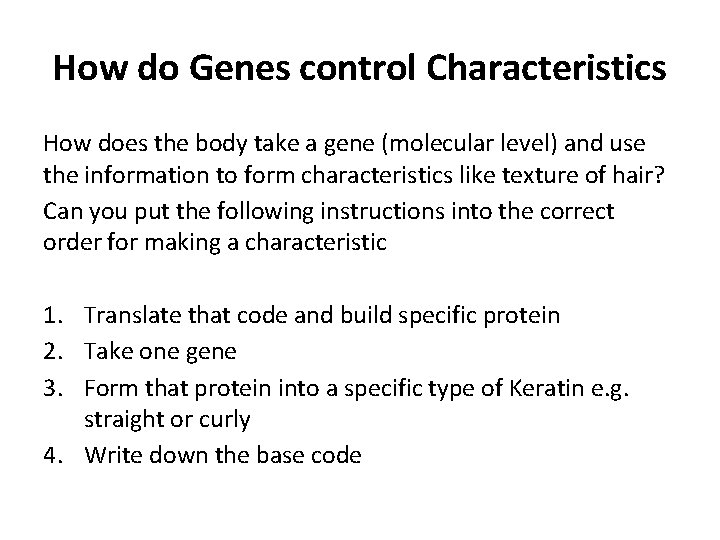 How do Genes control Characteristics

How does the body take a gene (molecular level) and use the information to form characteristics like texture of hair?

Can you put the following instructions into the correct order for making a characteristic

1. Translate that code and build specific protein
2. Take one gene
3. Form that protein into a specific type of Keratin e.g. straight or curly
4. Write down the base code